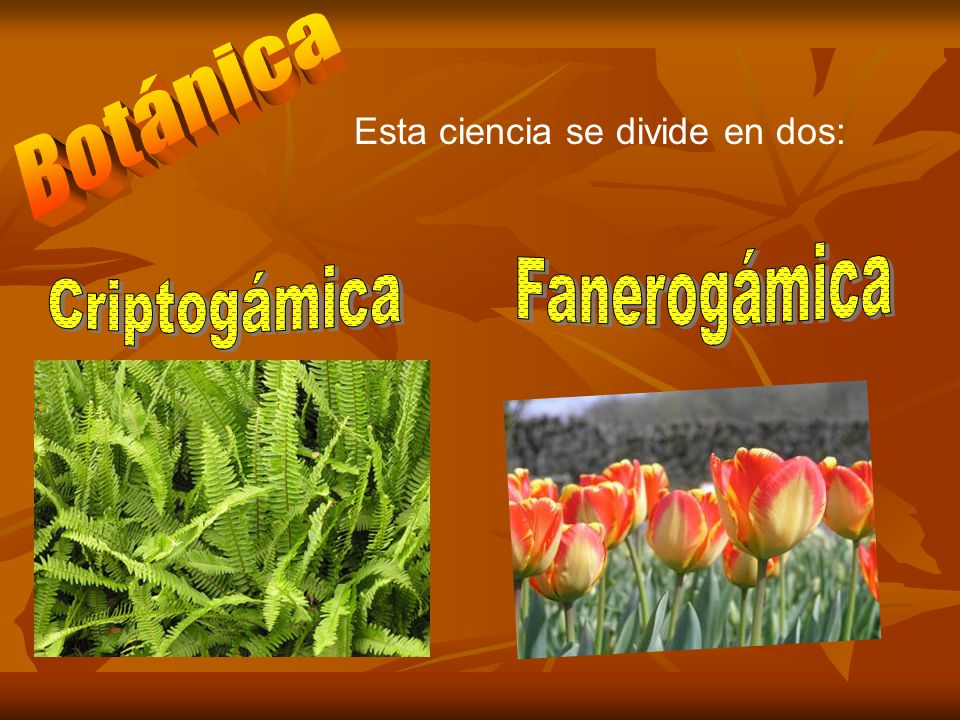 Botánica

Esta ciencia se divide en dos:

Criptogámica

Fanerogámica